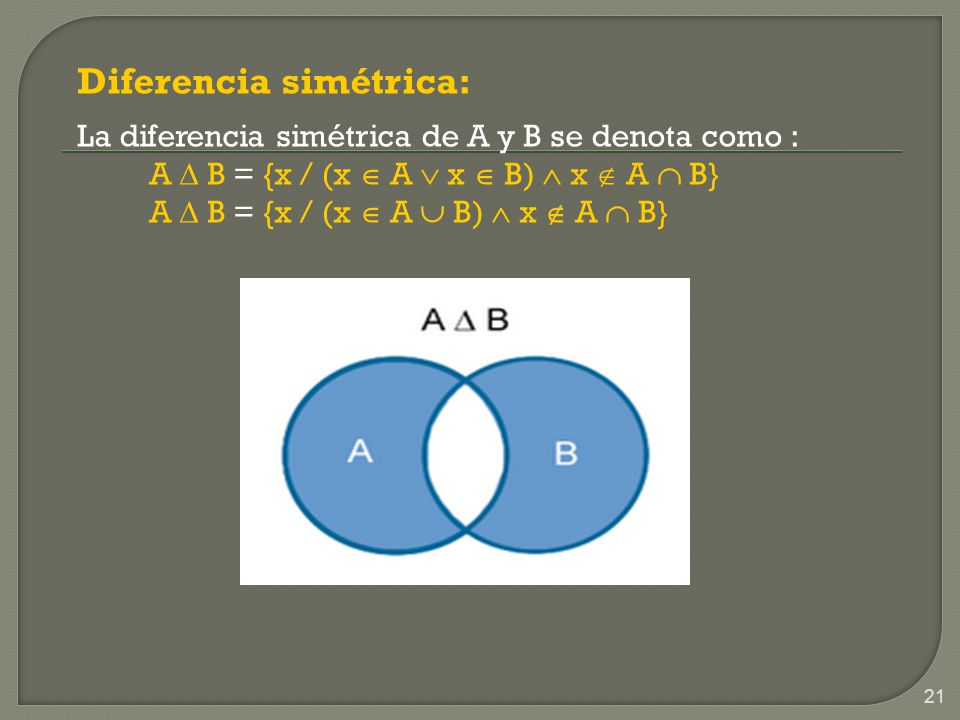 Diferencia simétrica:

La diferencia simétrica de A y B se denota como :

$A \Delta B = \{x / (x \in A \vee x \in B) \wedge x \notin A \cap B\}$

$A \Delta B = \{x / (x \in A \cup B) \wedge x \notin A \cap B\}$

$A \Delta B$

A

B

21